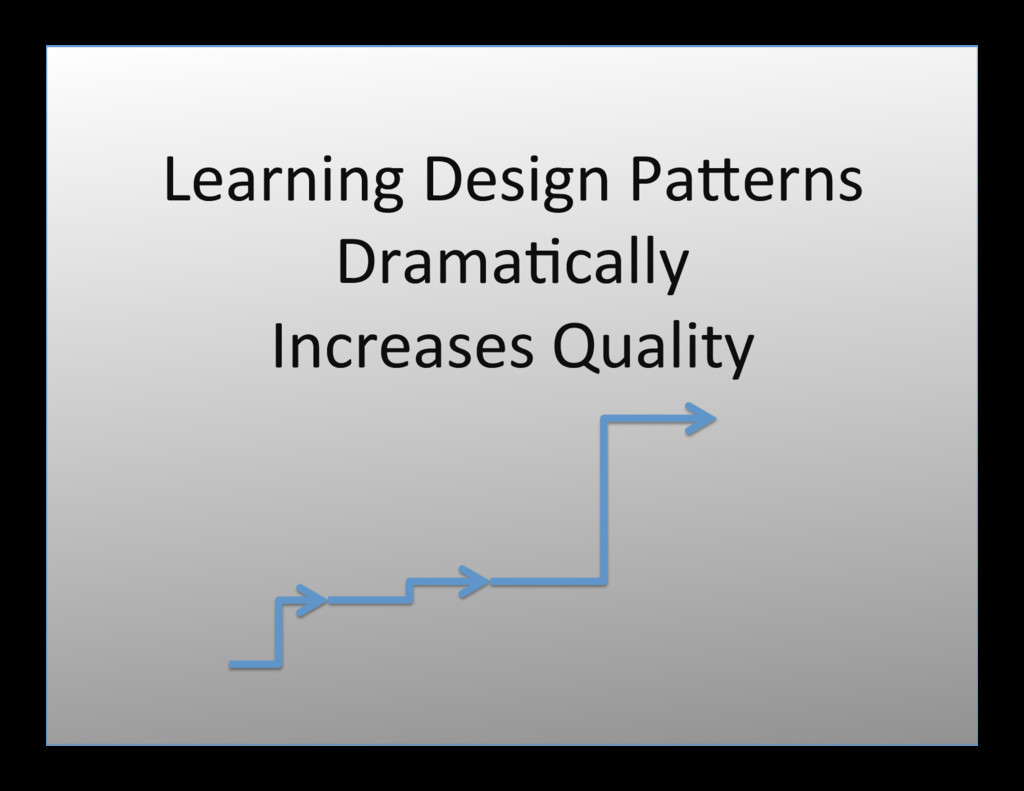 Learning Design Patterns
Dramatically
Increases Quality